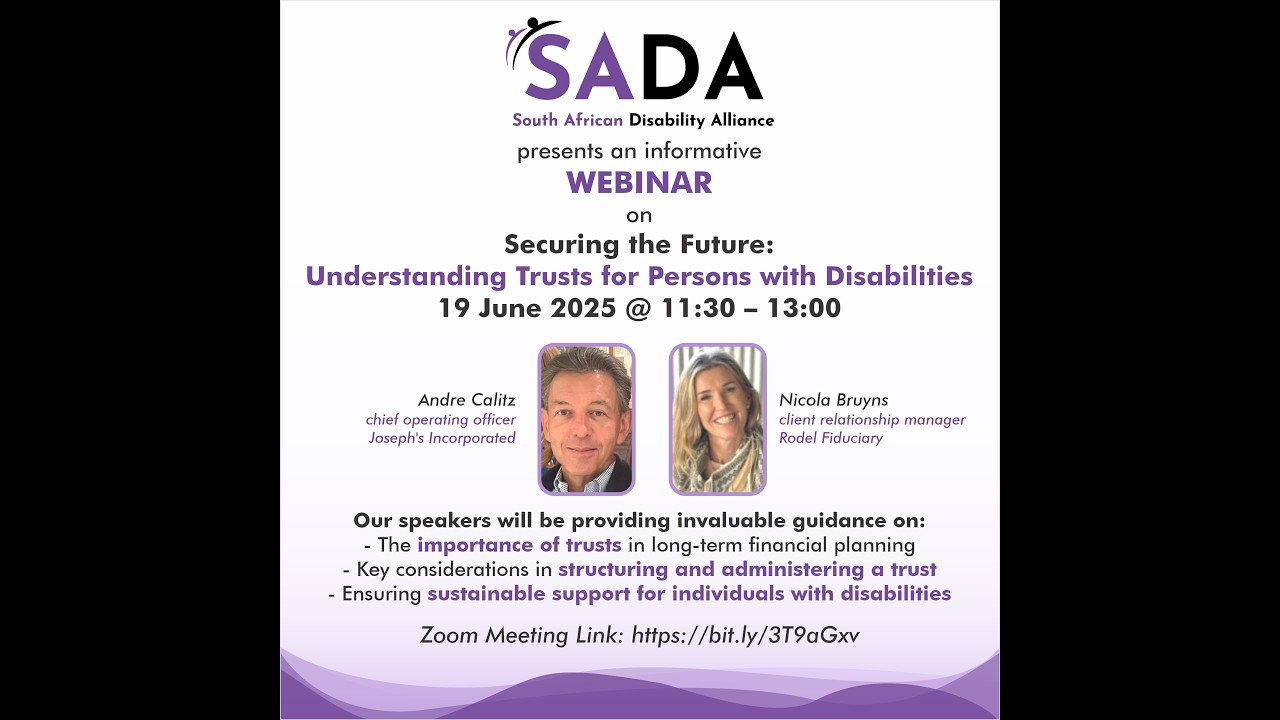 SADA
South African Disability Alliance
presents an informative
WEBINAR
on
Securing the Future:
Understanding Trusts for Persons with Disabilities
19 June 2025 @ 11:30 – 13:00

Andre Calitz
chief operating officer
Joseph's Incorporated

Nicola Bruyns
client relationship manager
Rodel Fiduciary

Our speakers will be providing invaluable guidance on:
- The importance of trusts in long-term financial planning
- Key considerations in structuring and administering a trust
- Ensuring sustainable support for individuals with disabilities

Zoom Meeting Link: https://bit.ly/3T9aGxv